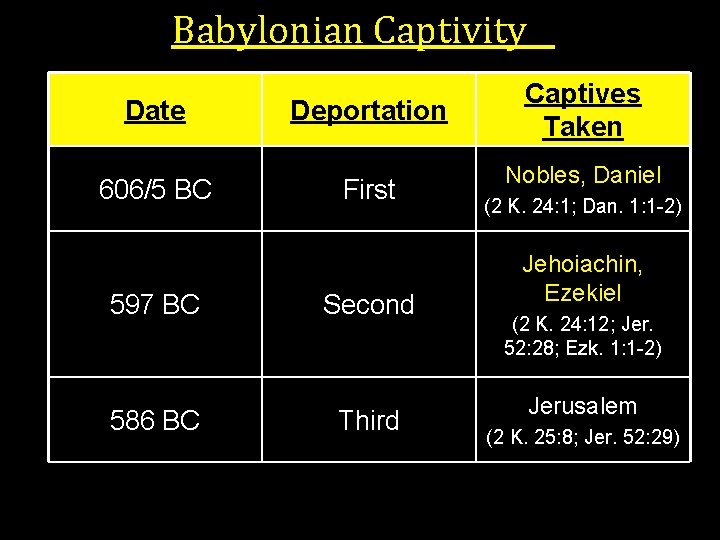 Babylonian Captivity

| Date | Deportation | Captives Taken |
|---|---|---|
| 606/5 BC | First | Nobles, Daniel (2 K. 24:1; Dan. 1:1-2) |
| 597 BC | Second | Jehoiachin, Ezekiel (2 K. 24:12; Jer. 52:28; Ezk. 1:1-2) |
| 586 BC | Third | Jerusalem (2 K. 25:8; Jer. 52:29) |